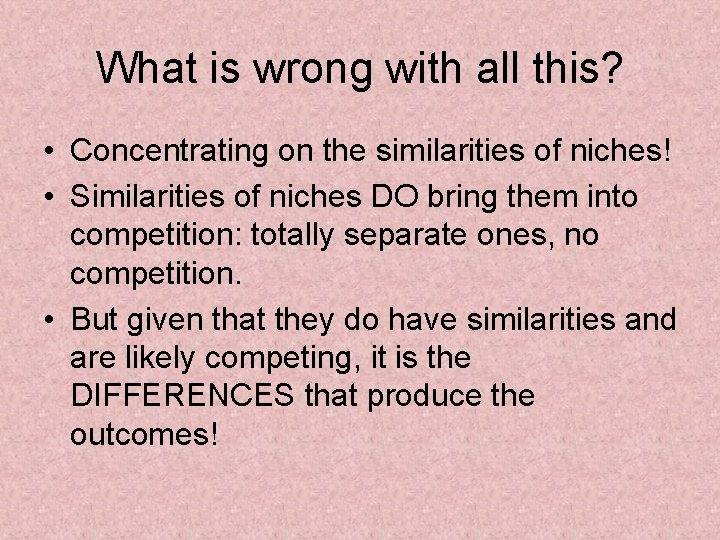 What is wrong with all this?

• Concentrating on the similarities of niches!

• Similarities of niches DO bring them into competition: totally separate ones, no competition.

• But given that they do have similarities and are likely competing, it is the DIFFERENCES that produce the outcomes!